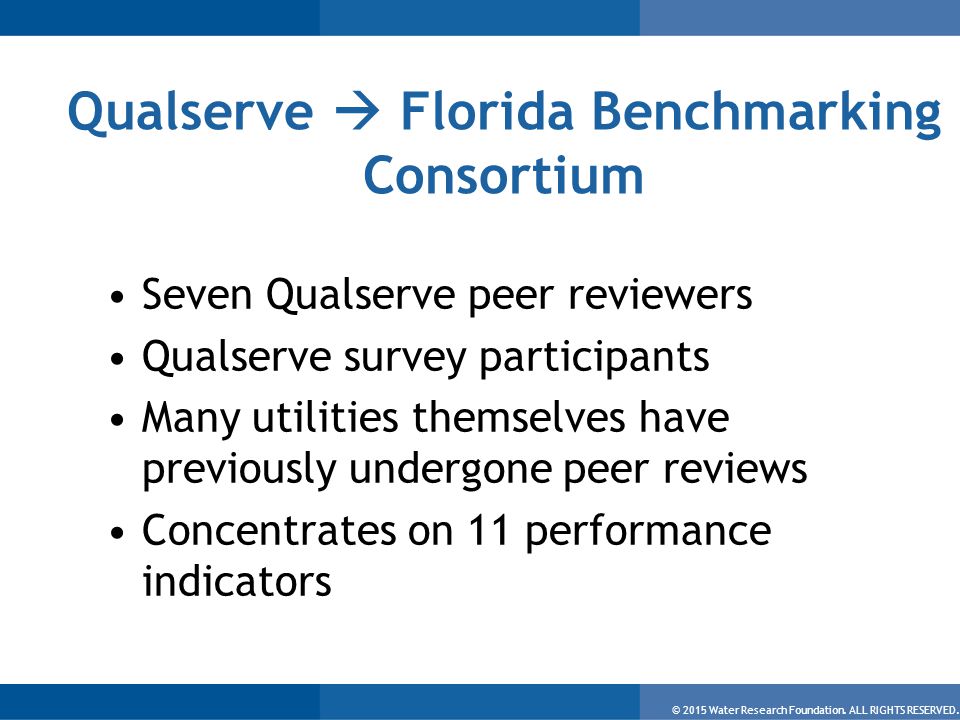 Qualserve → Florida Benchmarking Consortium

• Seven Qualserve peer reviewers
• Qualserve survey participants
• Many utilities themselves have previously undergone peer reviews
• Concentrates on 11 performance indicators

© 2015 Water Research Foundation. ALL RIGHTS RESERVED.